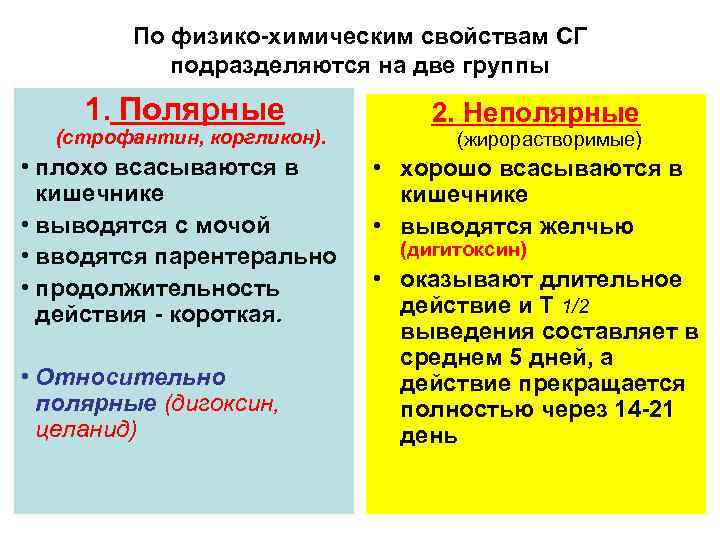 По физико-химическим свойствам СГ подразделяются на две группы

1. Полярные
(строфантин, коргликон).
• плохо всасываются в кишечнике
• выводятся с мочой
• вводятся парентерально
• продолжительность действия - короткая.

• Относительно полярные (дигоксин, целанид)

2. Неполярные
(жирорастворимые)
• хорошо всасываются в кишечнике
• выводятся желчью (дигитоксин)
• оказывают длительное действие и Т 1/2 выведения составляет в среднем 5 дней, а действие прекращается полностью через 14-21 день